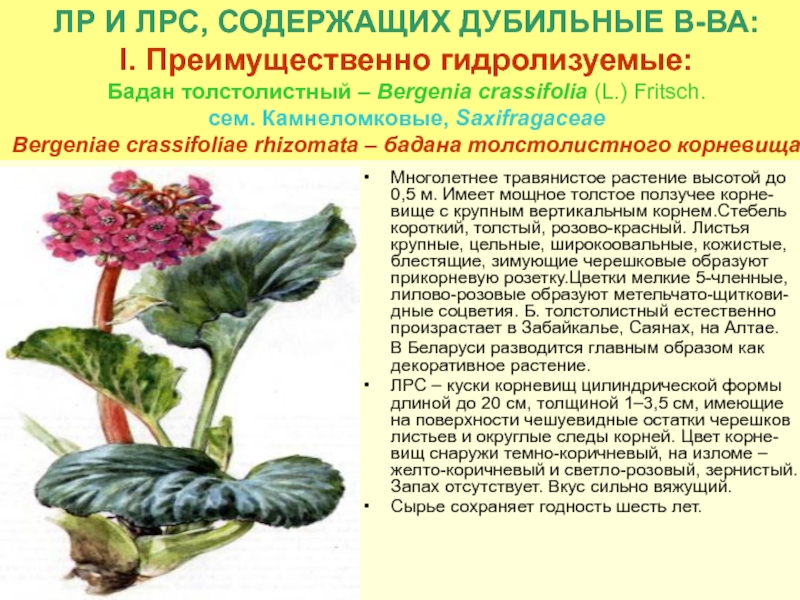 ЛР И ЛРС, СОДЕРЖАЩИХ ДУБИЛЬНЫЕ В-ВА:
I. Преимущественно гидролизуемые:
Бадан толстолистный – Bergenia crassifolia (L.) Fritsch.
сем. Камнеломковые, Saxifragaceae
Bergeniae crassifoliae rhizomata – бадана толстолистного корневища

• Многолетнее травянистое растение высотой до 0,5 м. Имеет мощное толстое ползучее корневище с крупным вертикальным корнем.Стебель короткий, толстый, розово-красный. Листья крупные, цельные, широкоовальные, кожистые, блестящие, зимующие черешковые образуют прикорневую розетку.Цветки мелкие 5-членные, лилово-розовые образуют метельчато-щитковидные соцветия. Б. толстолистный естественно произрастает в Забайкалье, Саянах, на Алтае.
В Беларуси разводится главным образом как декоративное растение.
• ЛРС – куски корневищ цилиндрической формы длиной до 20 см, толщиной 1–3,5 см, имеющие на поверхности чешуевидные остатки черешков листьев и округлые следы корней. Цвет корневищ снаружи темно-коричневый, на изломе – желто-коричневый и светло-розовый, зернистый. Запах отсутствует. Вкус сильно вяжущий.
• Сырье сохраняет годность шесть лет.